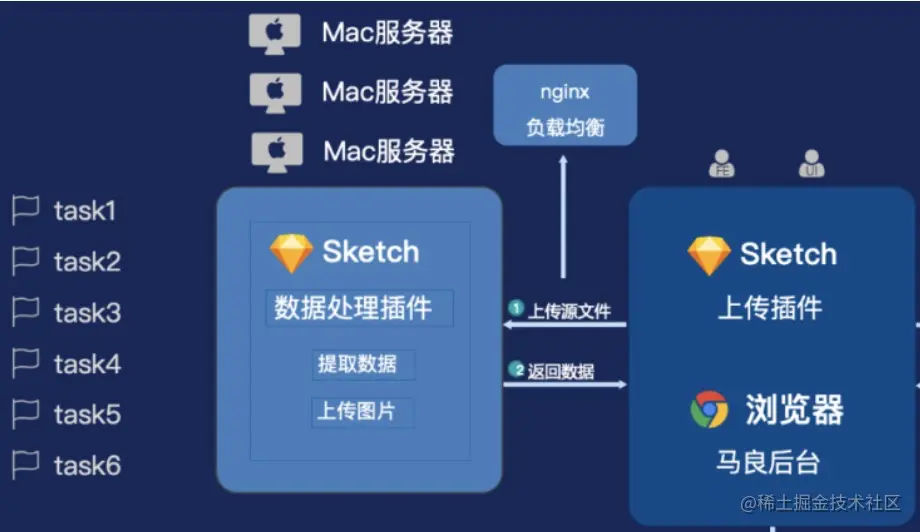 Mac服务器
Mac服务器
Mac服务器

nginx
负载均衡

FE UI

task1
task2
task3
task4
task5
task6

Sketch
数据处理插件
提取数据
上传图片

1 上传源文件
2 返回数据

Sketch
上传插件

浏览器
马良后台

@稀土掘金技术社区